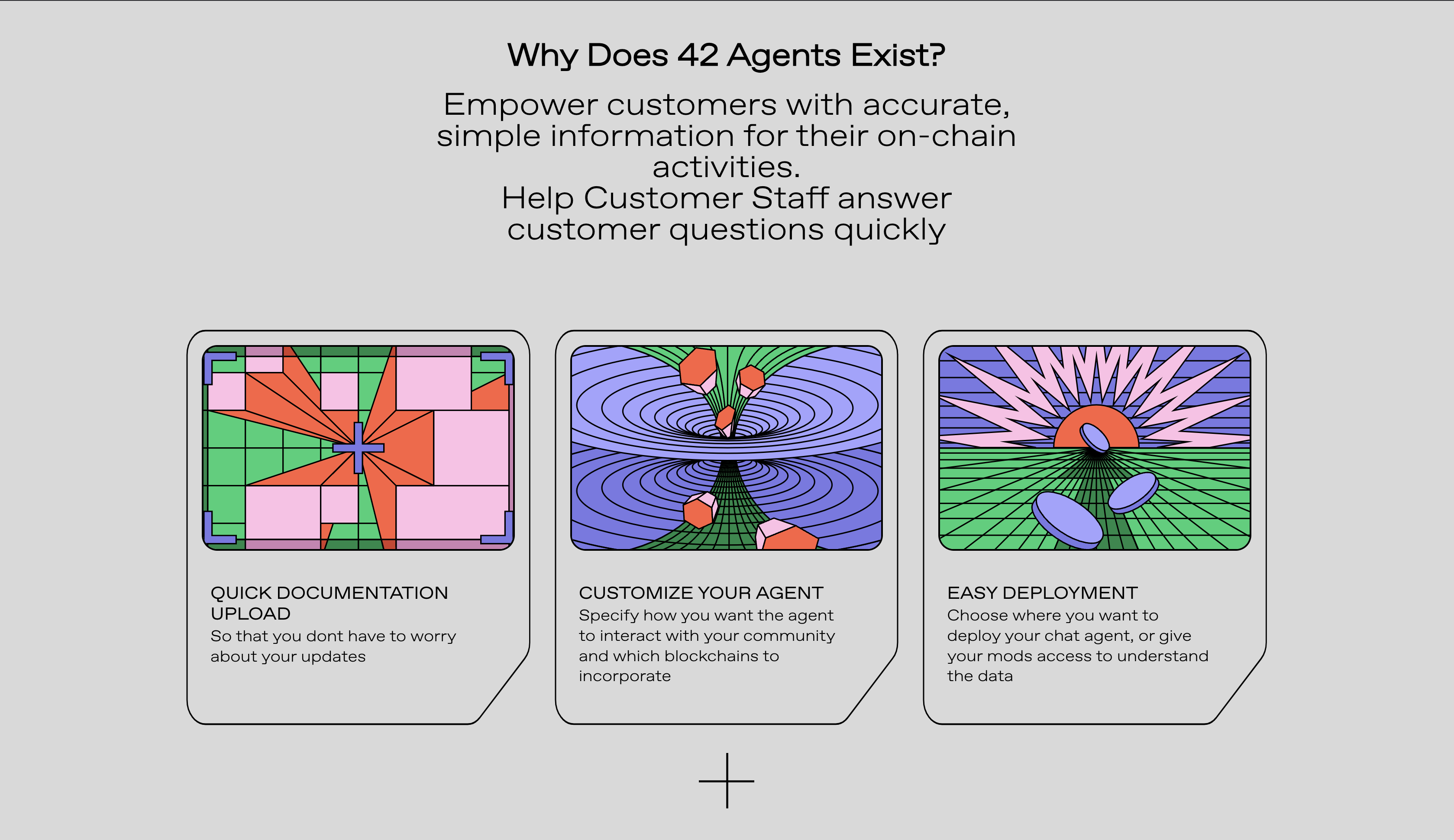 Why Does 42 Agents Exist?

Empower customers with accurate, simple information for their on-chain activities.
Help Customer Staff answer customer questions quickly

QUICK DOCUMENTATION UPLOAD
So that you dont have to worry about your updates

CUSTOMIZE YOUR AGENT
Specify how you want the agent to interact with your community and which blockchains to incorporate

EASY DEPLOYMENT
Choose where you want to deploy your chat agent, or give your mods access to understand the data